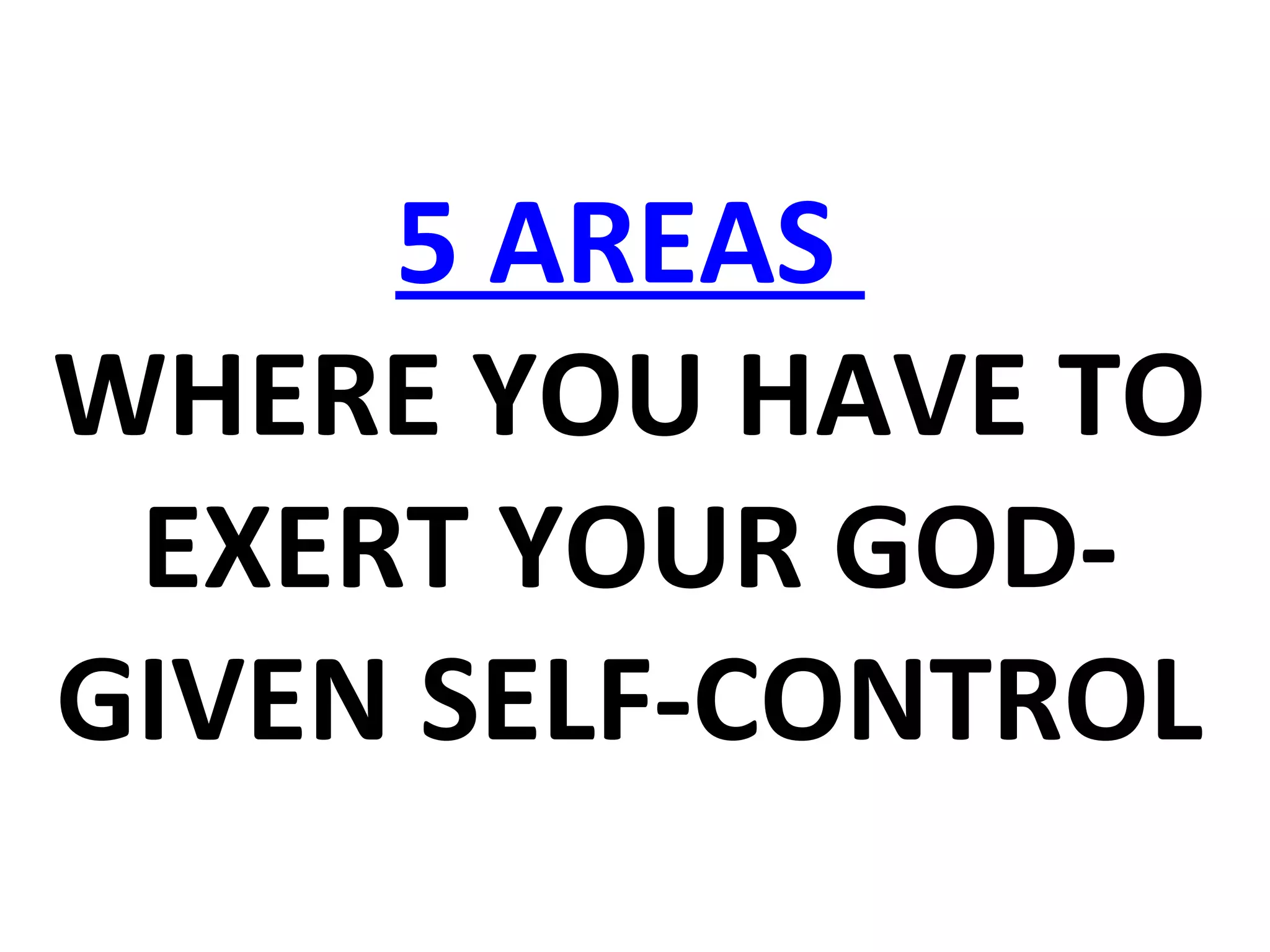 5 AREAS

WHERE YOU HAVE TO EXERT YOUR GOD-GIVEN SELF-CONTROL